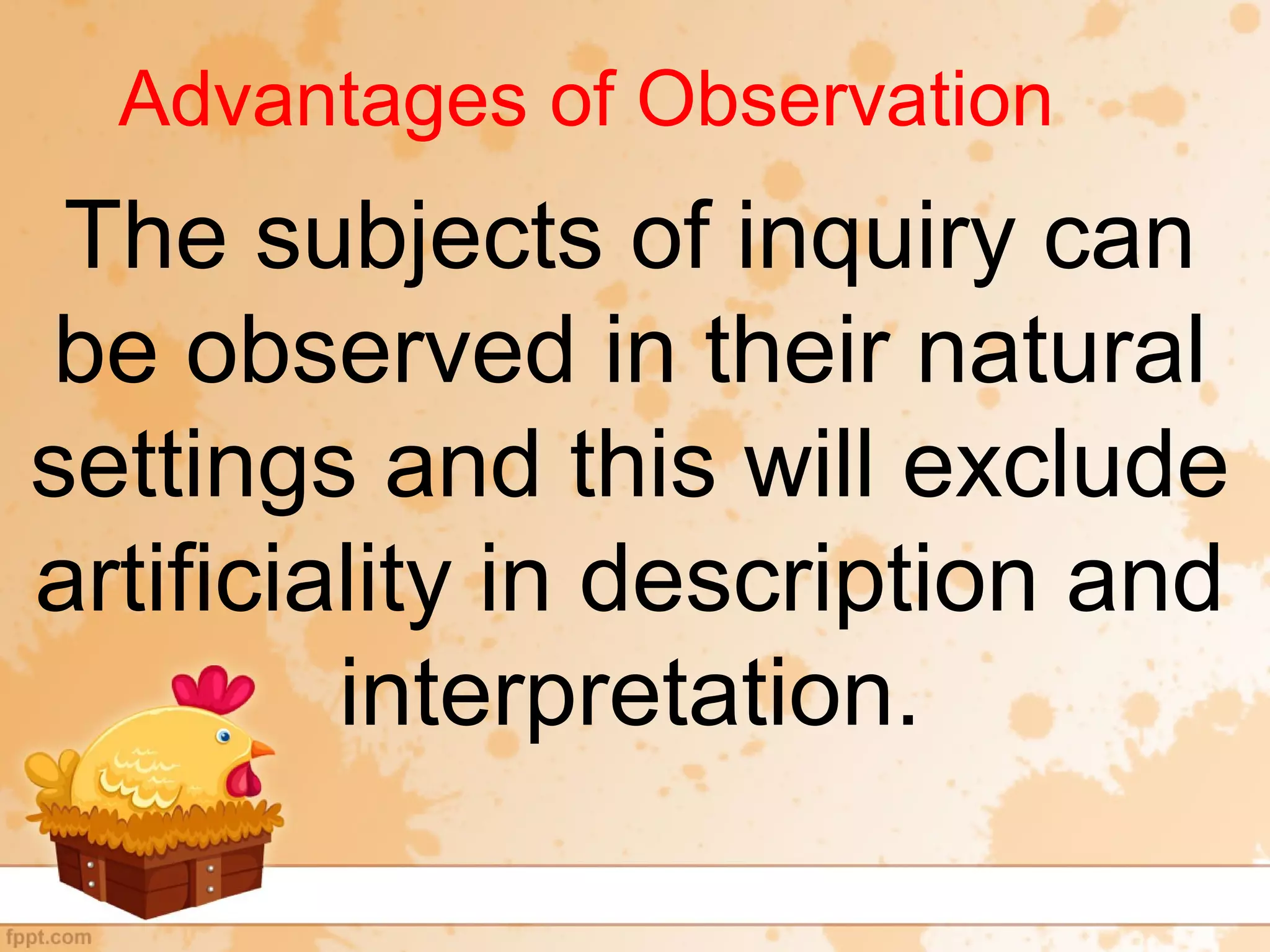 Advantages of Observation

The subjects of inquiry can be observed in their natural settings and this will exclude artificiality in description and interpretation.

fppt.com